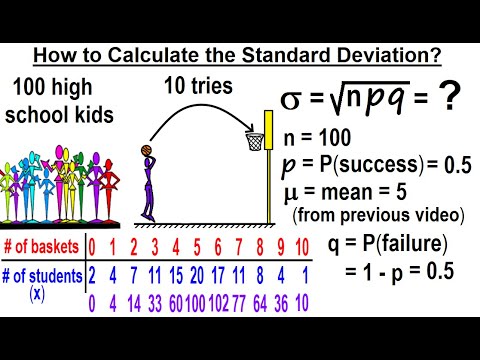 How to Calculate the Standard Deviation?

100 high school kids

10 tries

$\sigma = \sqrt{npq} = ?$

n = 100

$p$ = P(success) = 0.5

$\mu$ = mean = 5
(from previous video)

q = P(failure)
= 1 - p = 0.5

| # of baskets | 0 | 1 | 2 | 3 | 4 | 5 | 6 | 7 | 8 | 9 | 10 |
|---|---|---|---|---|---|---|---|---|---|---|---|
| # of students (x) | 2 | 4 | 7 | 11 | 15 | 20 | 17 | 11 | 8 | 4 | 1 |
| | 0 | 4 | 14 | 33 | 60 | 100 | 102 | 77 | 64 | 36 | 10 |